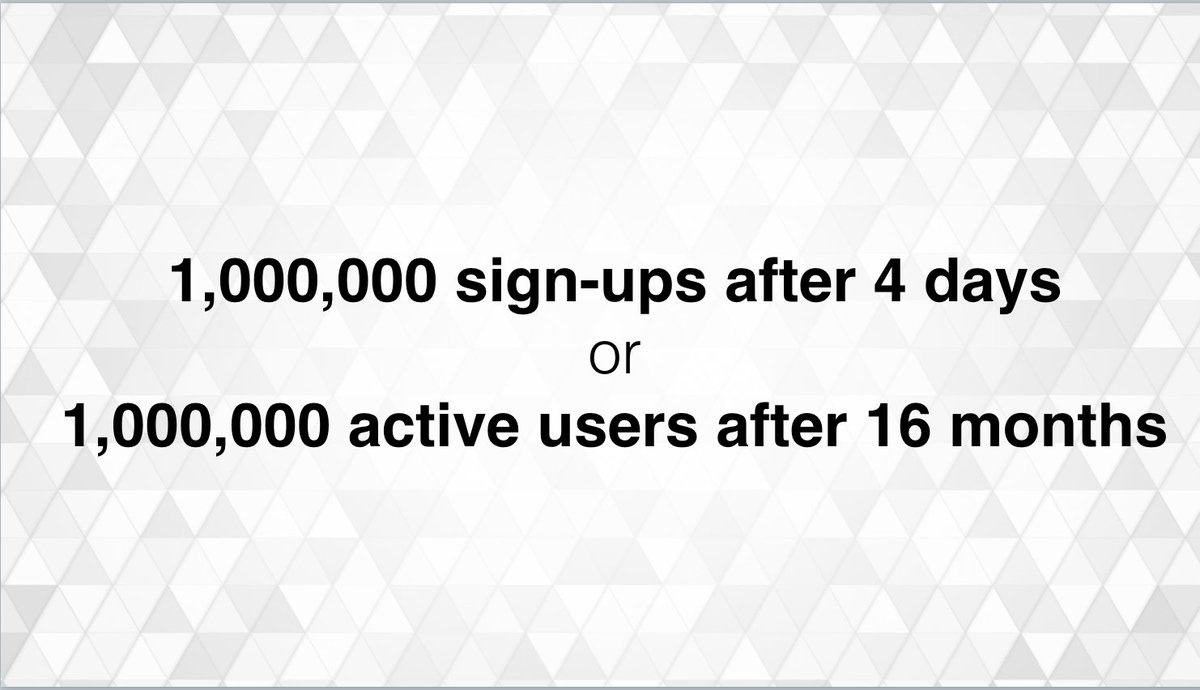 1,000,000 sign-ups after 4 days
or
1,000,000 active users after 16 months